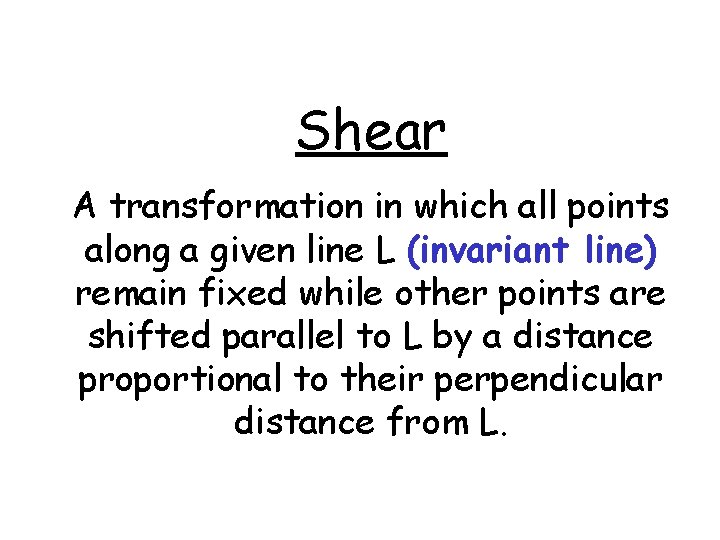 Shear

A transformation in which all points along a given line L (invariant line) remain fixed while other points are shifted parallel to L by a distance proportional to their perpendicular distance from L.